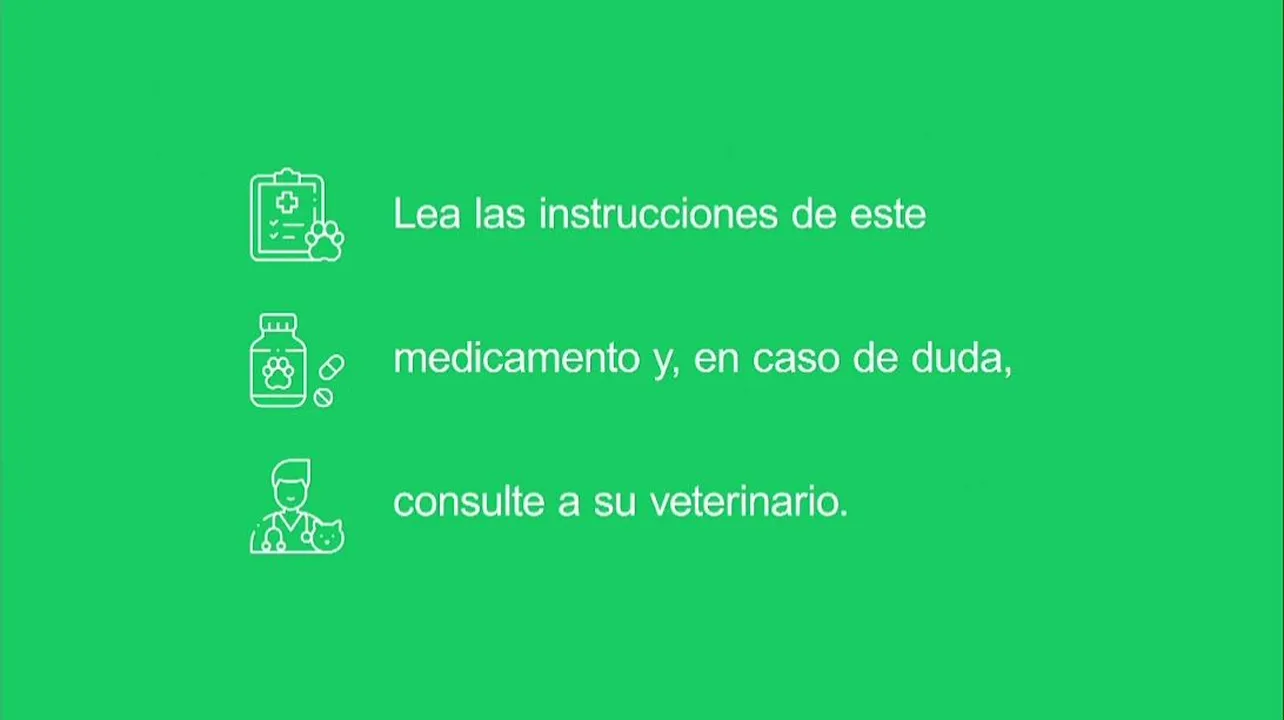 Lea las instrucciones de este

medicamento y, en caso de duda,

consulte a su veterinario.